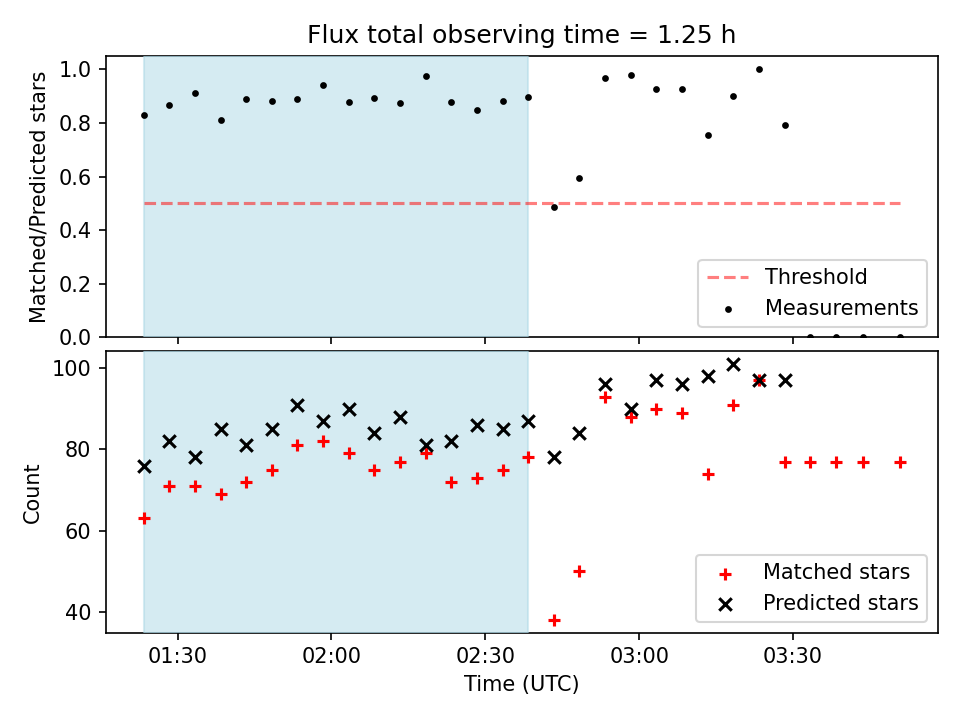 Flux total observing time = 1.25 h

Matched/Predicted stars

1.0
0.8
0.6
0.4
0.2
0.0

Threshold
Measurements

Count

100
80
60
40

Matched stars
Predicted stars

01:30
02:00
02:30
03:00
03:30

Time (UTC)